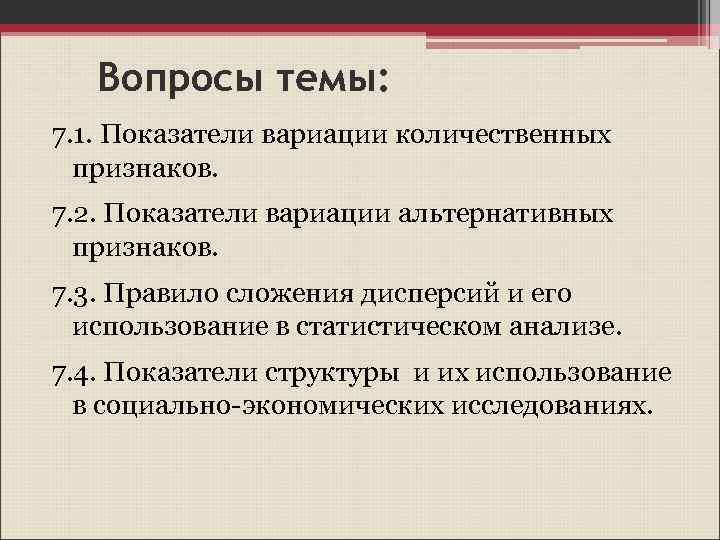 Вопросы темы:

7.1. Показатели вариации количественных признаков.

7.2. Показатели вариации альтернативных признаков.

7.3. Правило сложения дисперсий и его использование в статистическом анализе.

7.4. Показатели структуры и их использование в социально-экономических исследованиях.